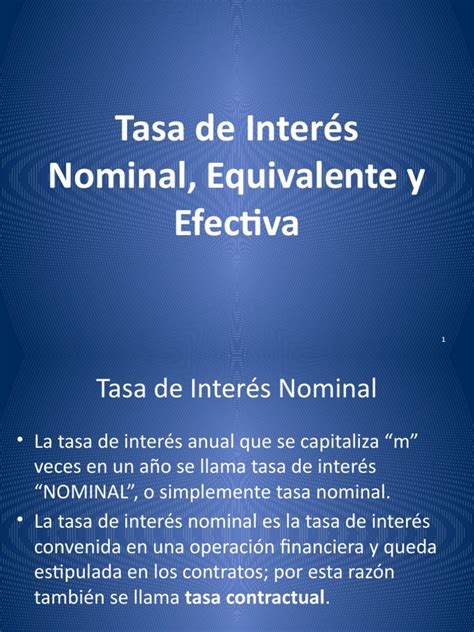 Tasa de Interés Nominal, Equivalente y Efectiva

1

Tasa de Interés Nominal

• La tasa de interés anual que se capitaliza “m” veces en un año se llama tasa de interés “NOMINAL”, o simplemente tasa nominal.

• La tasa de interés nominal es la tasa de interés convenida en una operación financiera y queda estipulada en los contratos; por esta razón también se llama tasa contractual.